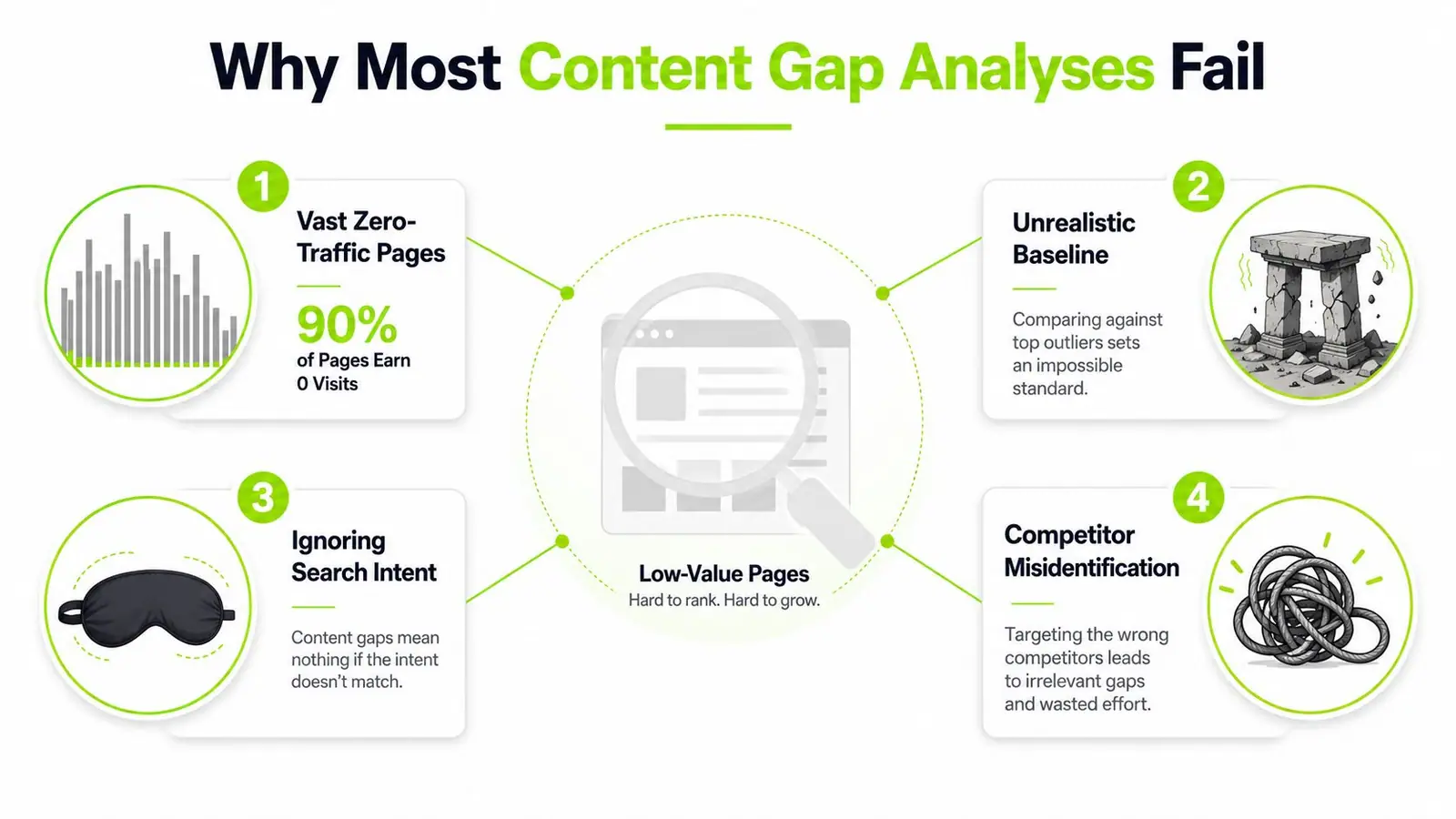 Why Most Content Gap Analyses Fail

1

Vast Zero-Traffic Pages

90%

of Pages Earn 0 Visits

2

Unrealistic Baseline

Comparing against top outliers sets an impossible standard.

Low-Value Pages

Hard to rank. Hard to grow.

3

Ignoring Search Intent

Content gaps mean nothing if the intent doesn't match.

4

Competitor Misidentification

Targeting the wrong competitors leads to irrelevant gaps and wasted effort.